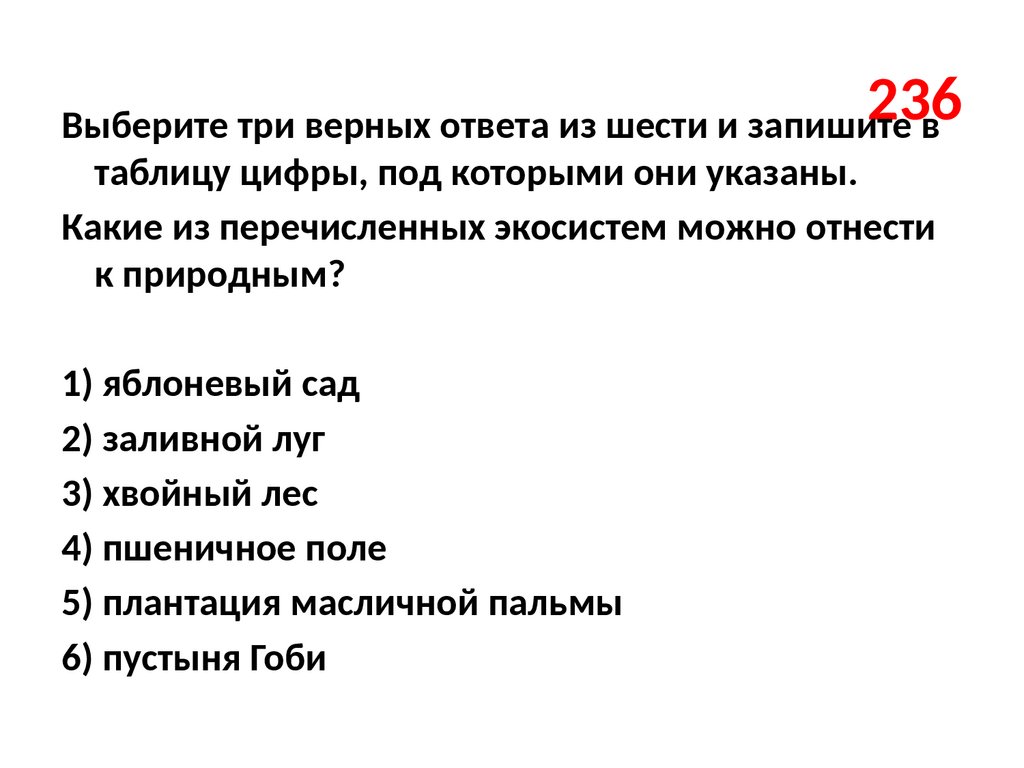 236

Выберите три верных ответа из шести и запишите в таблицу цифры, под которыми они указаны.

Какие из перечисленных экосистем можно отнести к природным?

1) яблоневый сад
2) заливной луг
3) хвойный лес
4) пшеничное поле
5) плантация масличной пальмы
6) пустыня Гоби